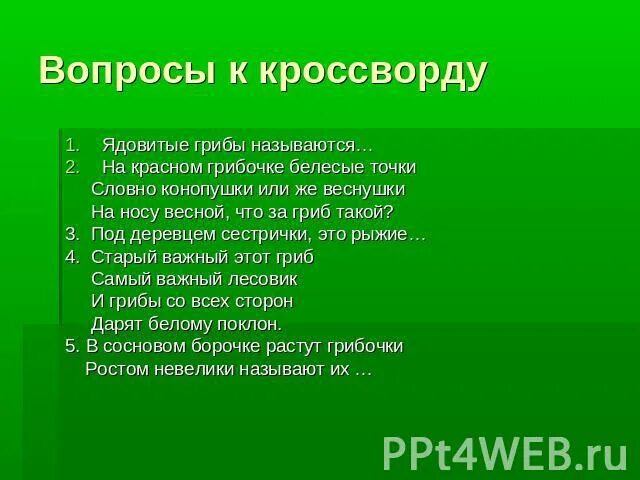 Вопросы к кроссворду

1. Ядовитые грибы называются…
2. На красном грибочке белесые точки
Словно конопушки или же веснушки
На носу весной, что за гриб такой?
3. Под деревцем сестрички, это рыжие…
4. Старый важный этот гриб
Самый важный лесовик
И грибы со всех сторон
Дарят белому поклон.
5. В сосновом борочке растут грибочки
Ростом невелики называют их …

PPt4WEB.ru